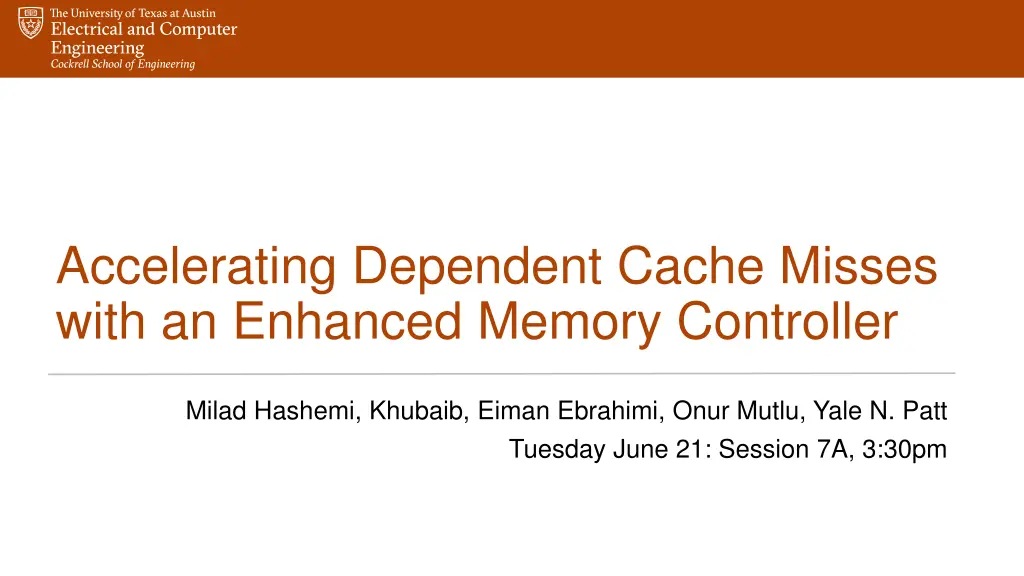 The University of Texas at Austin
Electrical and Computer Engineering
Cockrell School of Engineering

Accelerating Dependent Cache Misses with an Enhanced Memory Controller

Milad Hashemi, Khubaib, Eiman Ebrahimi, Onur Mutlu, Yale N. Patt
Tuesday June 21: Session 7A, 3:30pm